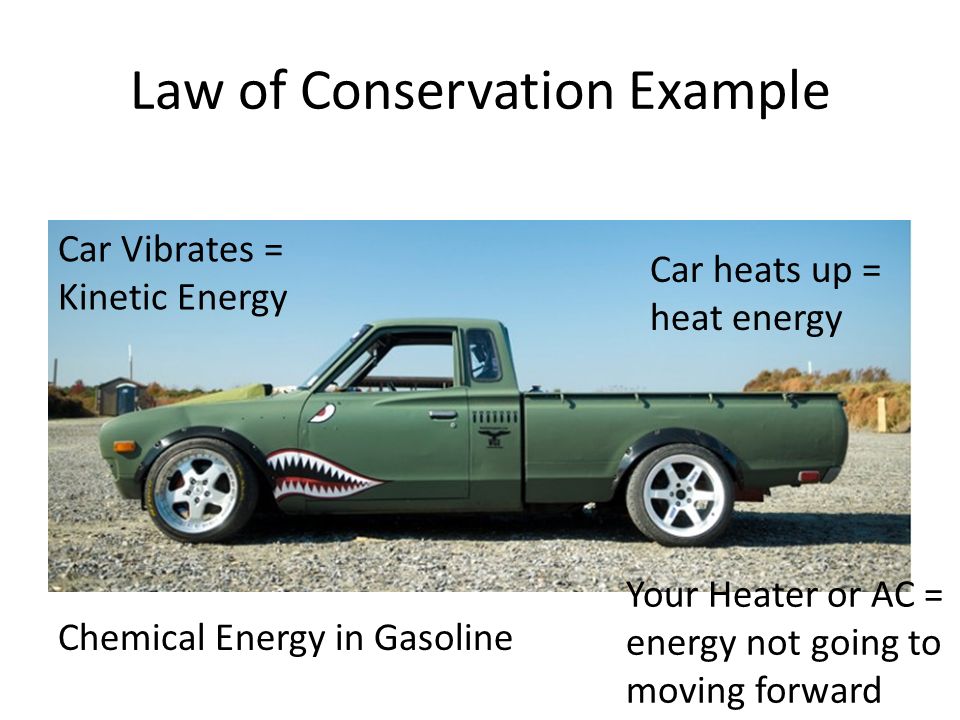 Law of Conservation Example

Car Vibrates = Kinetic Energy

Car heats up = heat energy

Chemical Energy in Gasoline

Your Heater or AC = energy not going to moving forward